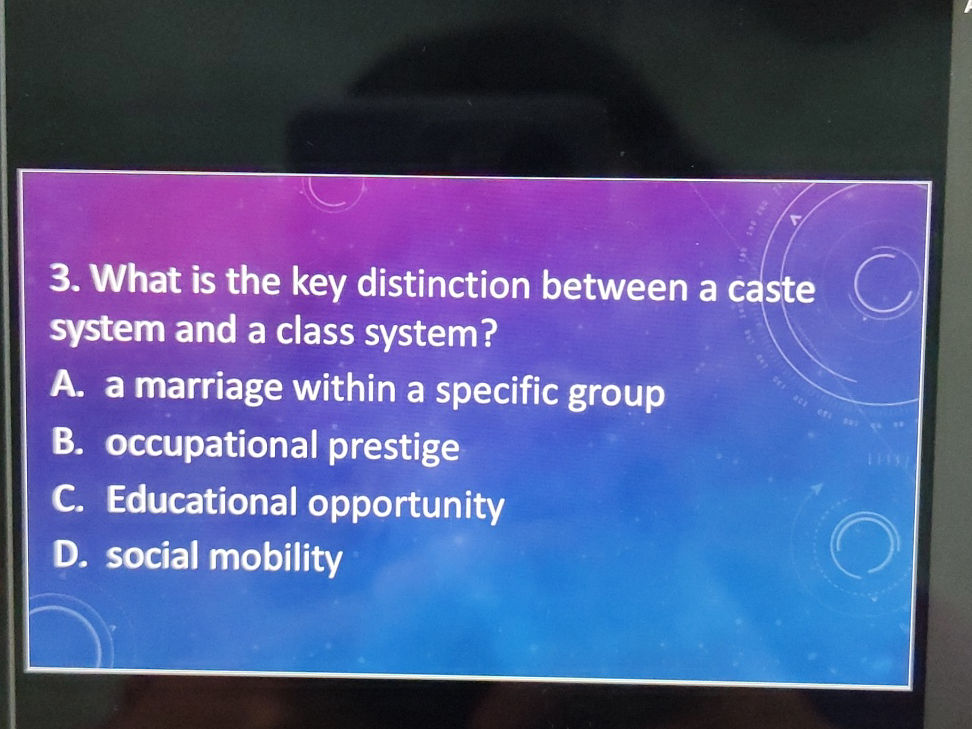 3. What is the key distinction between a caste system and a class system?

A. a marriage within a specific group
B. occupational prestige
C. Educational opportunity
D. social mobility